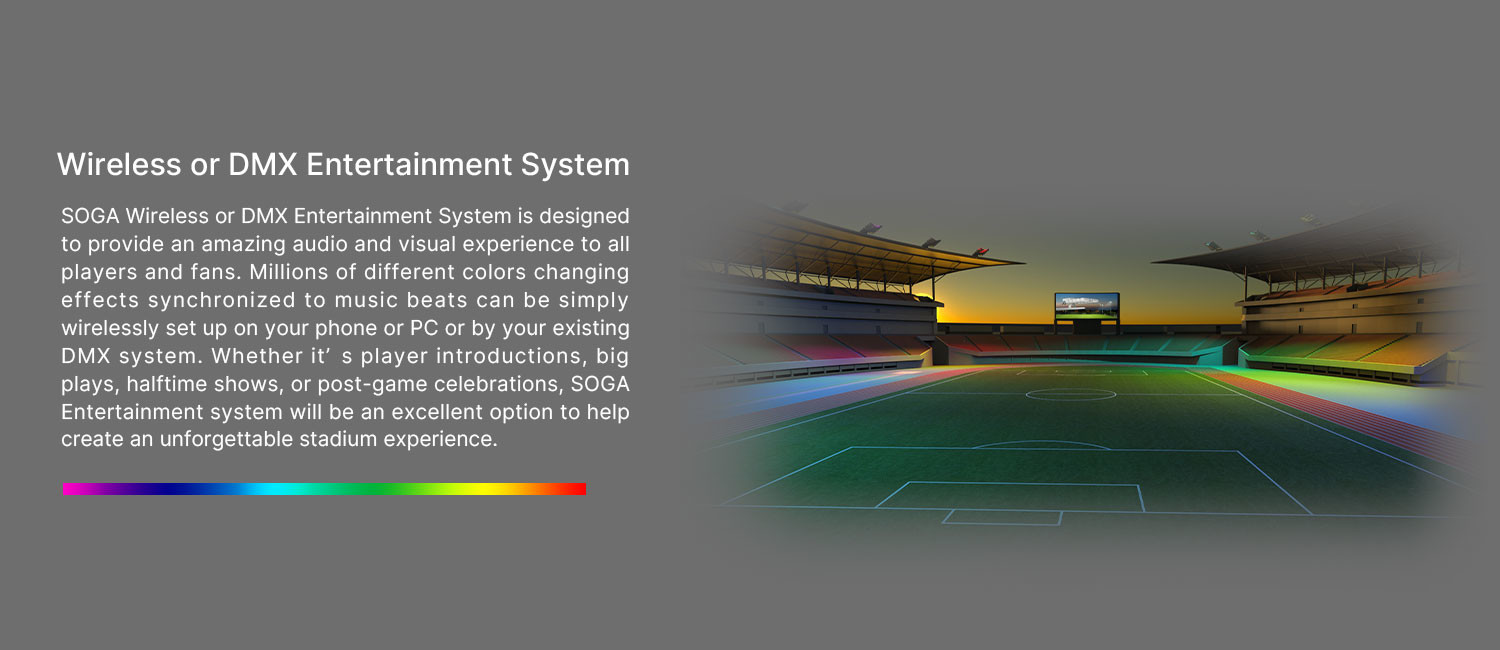 Wireless or DMX Entertainment System

SOGA Wireless or DMX Entertainment System is designed to provide an amazing audio and visual experience to all players and fans. Millions of different colors changing effects synchronized to music beats can be simply wirelessly set up on your phone or PC or by your existing DMX system. Whether it’ s player introductions, big plays, halftime shows, or post-game celebrations, SOGA Entertainment system will be an excellent option to help create an unforgettable stadium experience.